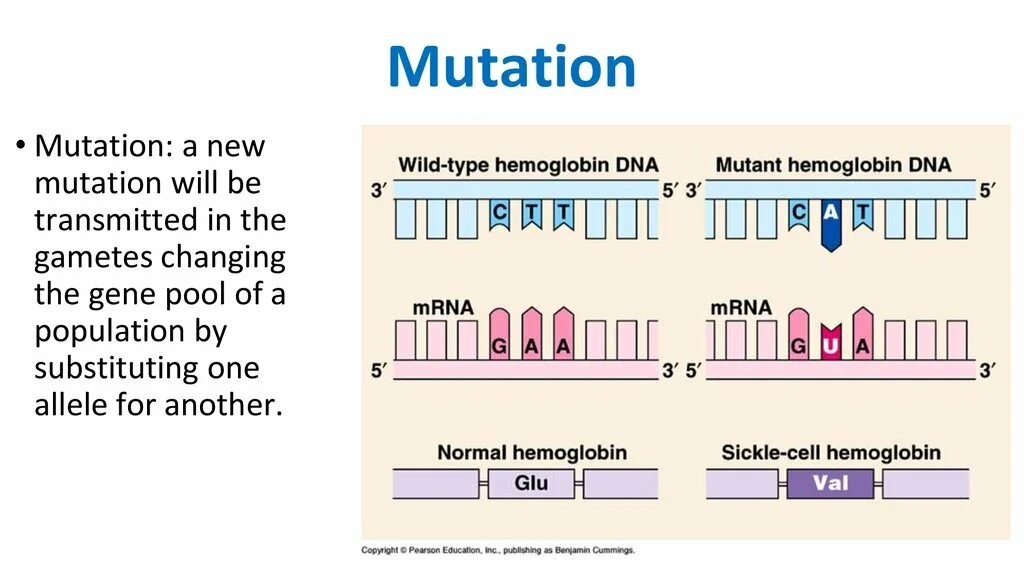 Mutation

• Mutation: a new mutation will be transmitted in the gametes changing the gene pool of a population by substituting one allele for another.

Wild-type hemoglobin DNA

3′ 5′

C T T

mRNA

G A A

5′ 3′

Normal hemoglobin

Glu

Mutant hemoglobin DNA

3′ 5′

C A T

mRNA

G U A

5′ 3′

Sickle-cell hemoglobin

Val

Copyright © Pearson Education, Inc., publishing as Benjamin Cummings.